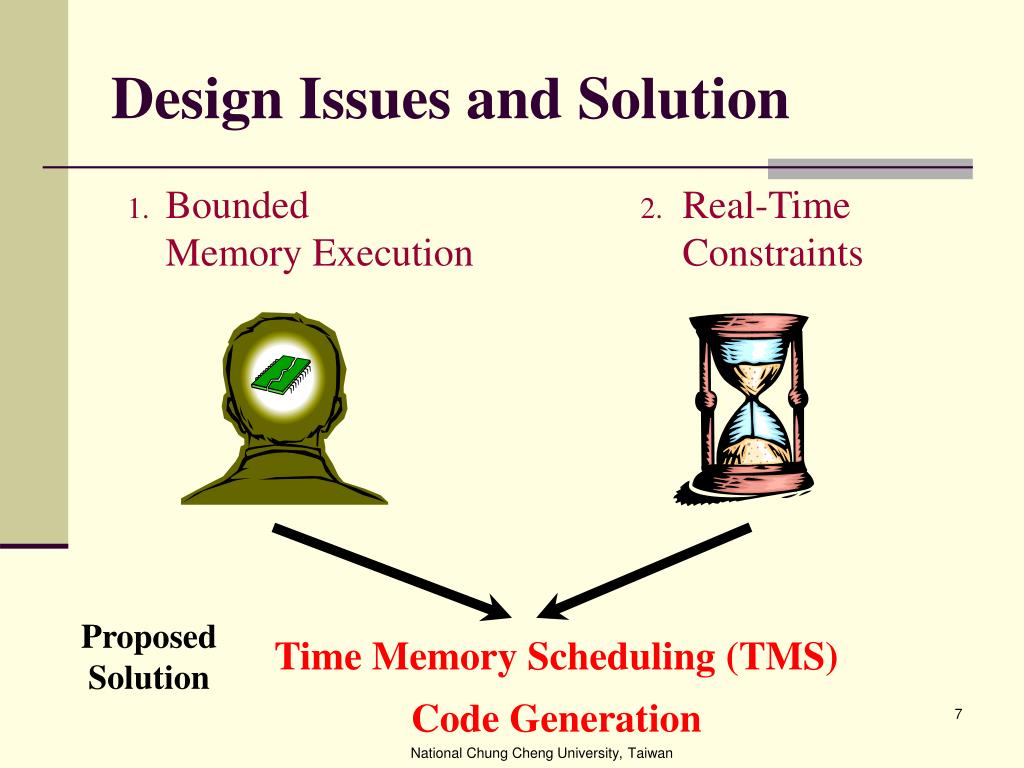 Design Issues and Solution

1. Bounded Memory Execution

2. Real-Time Constraints

Proposed Solution

Time Memory Scheduling (TMS)

Code Generation

7

National Chung Cheng University, Taiwan